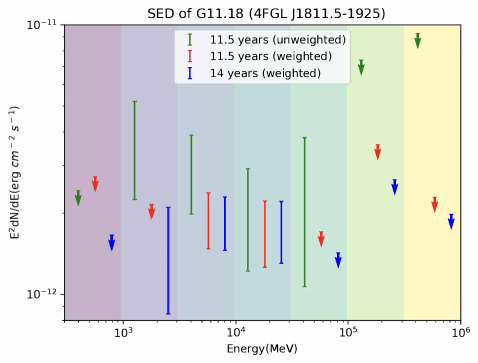 SED of G11.18 (4FGL J1811.5-1925)

11.5 years (unweighted)
11.5 years (weighted)
14 years (weighted)

$10^{-11}$
$10^{-12}$

$E^2dN/dE(erg\ cm^{-2}\ s^{-1})$

$10^3$
$10^4$
$10^5$
$10^6$

Energy(MeV)